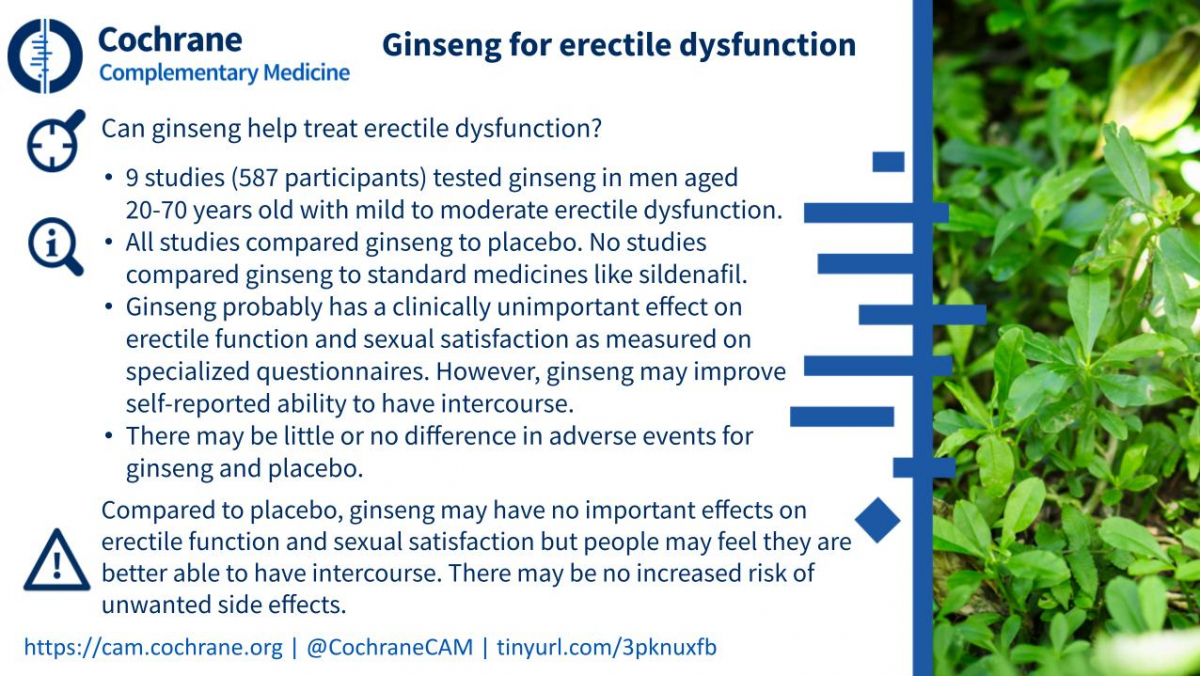 Cochrane
Complementary Medicine

Ginseng for erectile dysfunction

Can ginseng help treat erectile dysfunction?

• 9 studies (587 participants) tested ginseng in men aged 20-70 years old with mild to moderate erectile dysfunction.
• All studies compared ginseng to placebo. No studies compared ginseng to standard medicines like sildenafil.
• Ginseng probably has a clinically unimportant effect on erectile function and sexual satisfaction as measured on specialized questionnaires. However, ginseng may improve self-reported ability to have intercourse.
• There may be little or no difference in adverse events for ginseng and placebo.

Compared to placebo, ginseng may have no important effects on erectile function and sexual satisfaction but people may feel they are better able to have intercourse. There may be no increased risk of unwanted side effects.

https://cam.cochrane.org | @CochraneCAM | tinyurl.com/3pknuxfb